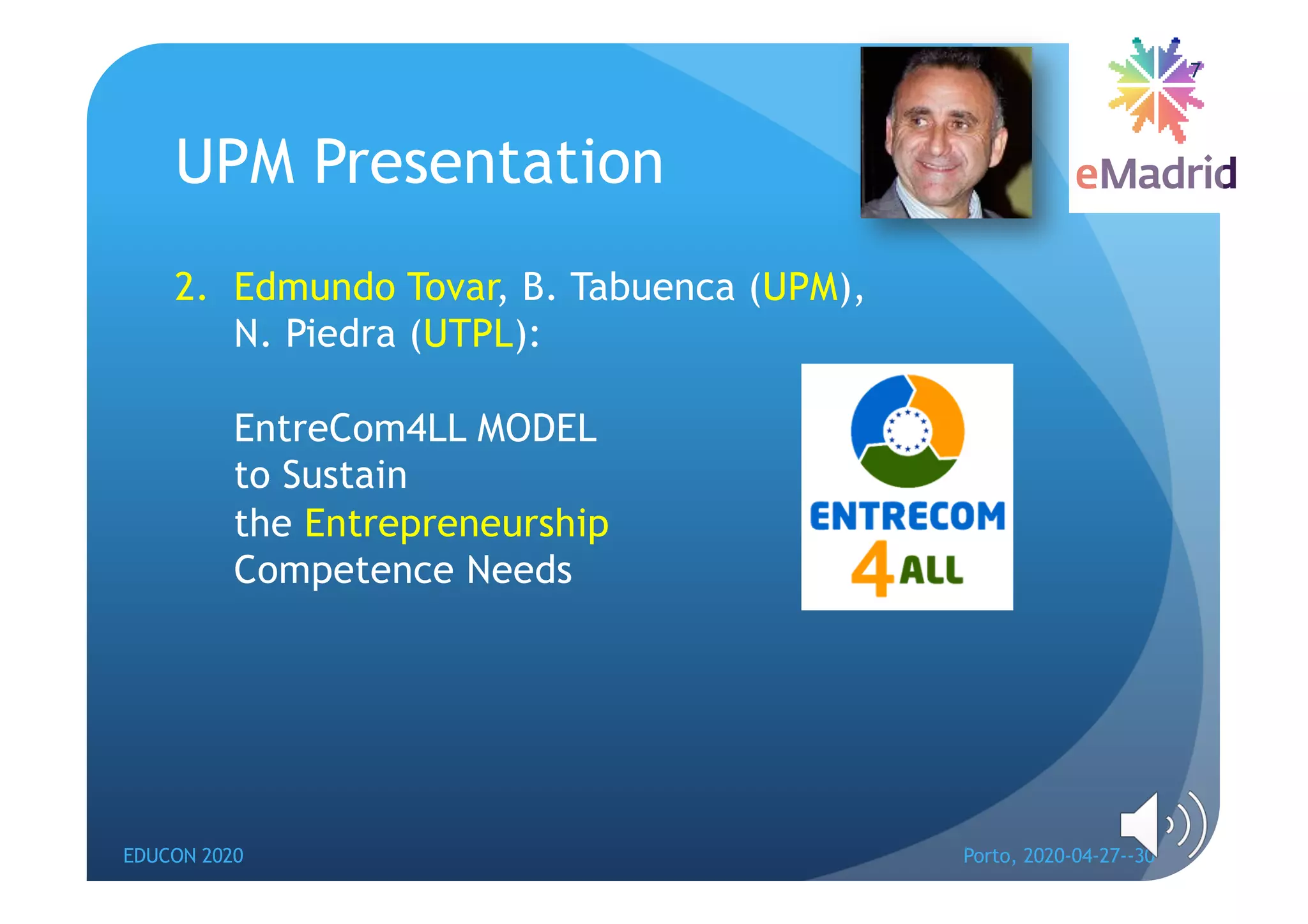 UPM Presentation

7

eMadrid

2. Edmundo Tovar, B. Tabuenca (UPM), N. Piedra (UTPL):

EntreCom4LL MODEL to Sustain the Entrepreneurship Competence Needs

ENTRECOM 4 ALL

EDUCON 2020

Porto, 2020-04-27--30